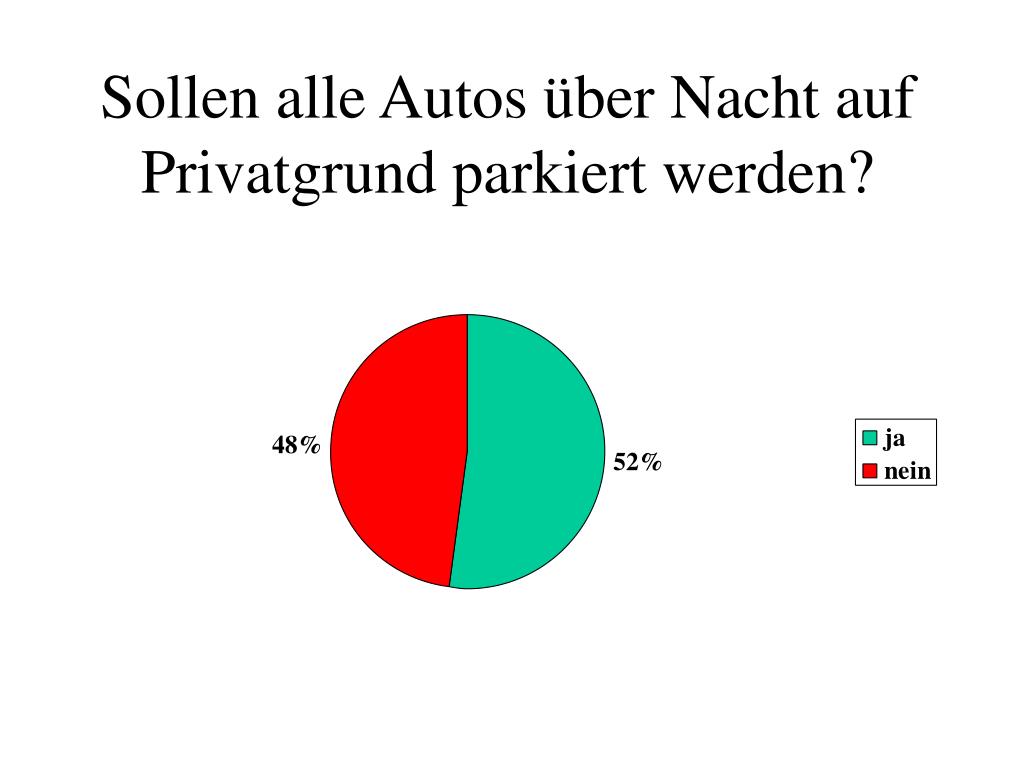 Sollen alle Autos über Nacht auf Privatgrund parkiert werden?

48%

52%

ja
nein